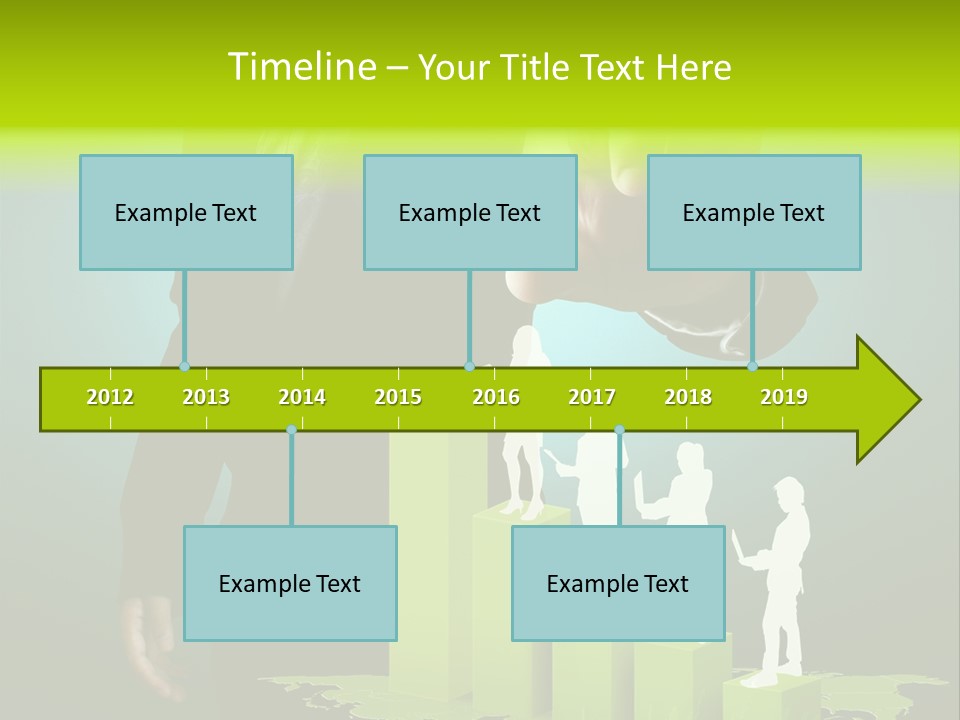 Timeline – Your Title Text Here

Example Text

Example Text

Example Text

2012 2013 2014 2015 2016 2017 2018 2019

Example Text

Example Text